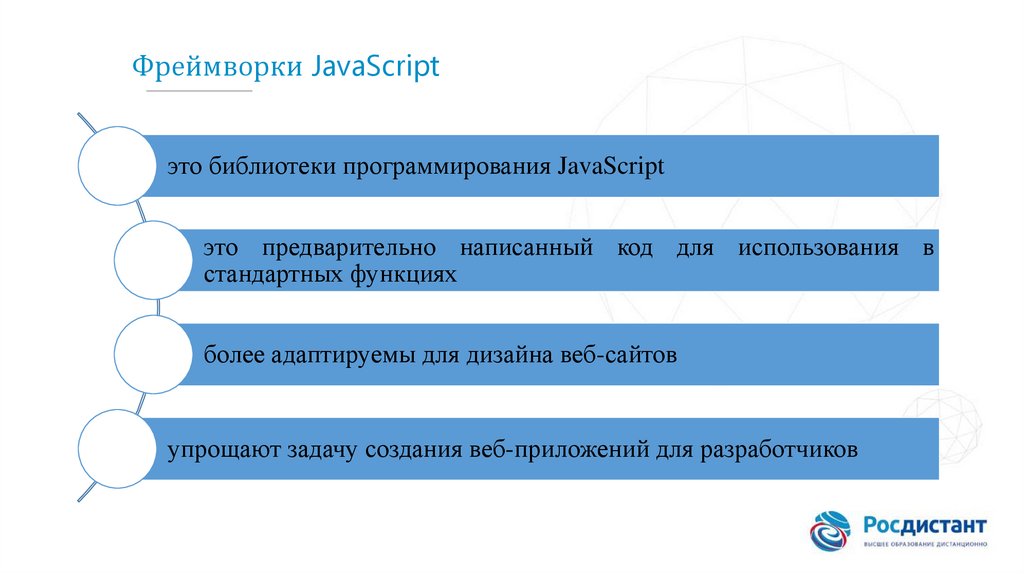 Фреймворки JavaScript

это библиотеки программирования JavaScript

это предварительно написанный код для использования в стандартных функциях

более адаптируемы для дизайна веб-сайтов

упрощают задачу создания веб-приложений для разработчиков

Росдистант
ВЫСШЕЕ ОБРАЗОВАНИЕ ДИСТАНЦИОННО